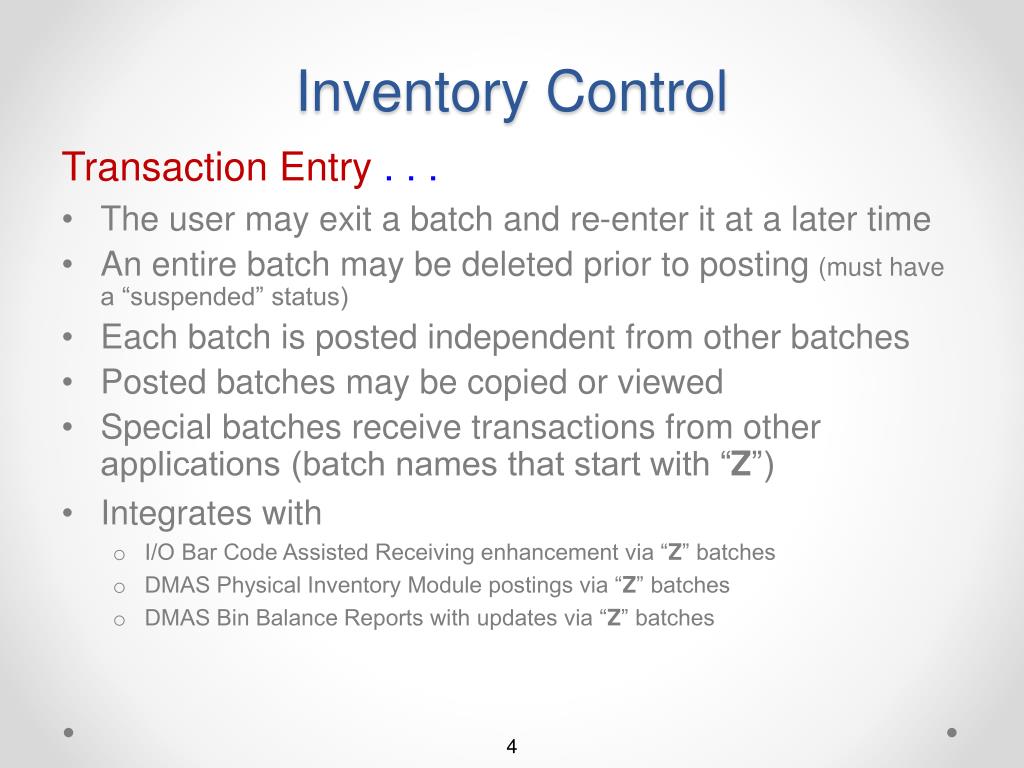 Inventory Control

Transaction Entry . . .

• The user may exit a batch and re-enter it at a later time
• An entire batch may be deleted prior to posting (must have a “suspended” status)
• Each batch is posted independent from other batches
• Posted batches may be copied or viewed
• Special batches receive transactions from other applications (batch names that start with “Z”)
• Integrates with
o I/O Bar Code Assisted Receiving enhancement via “Z” batches
o DMAS Physical Inventory Module postings via “Z” batches
o DMAS Bin Balance Reports with updates via “Z” batches

4